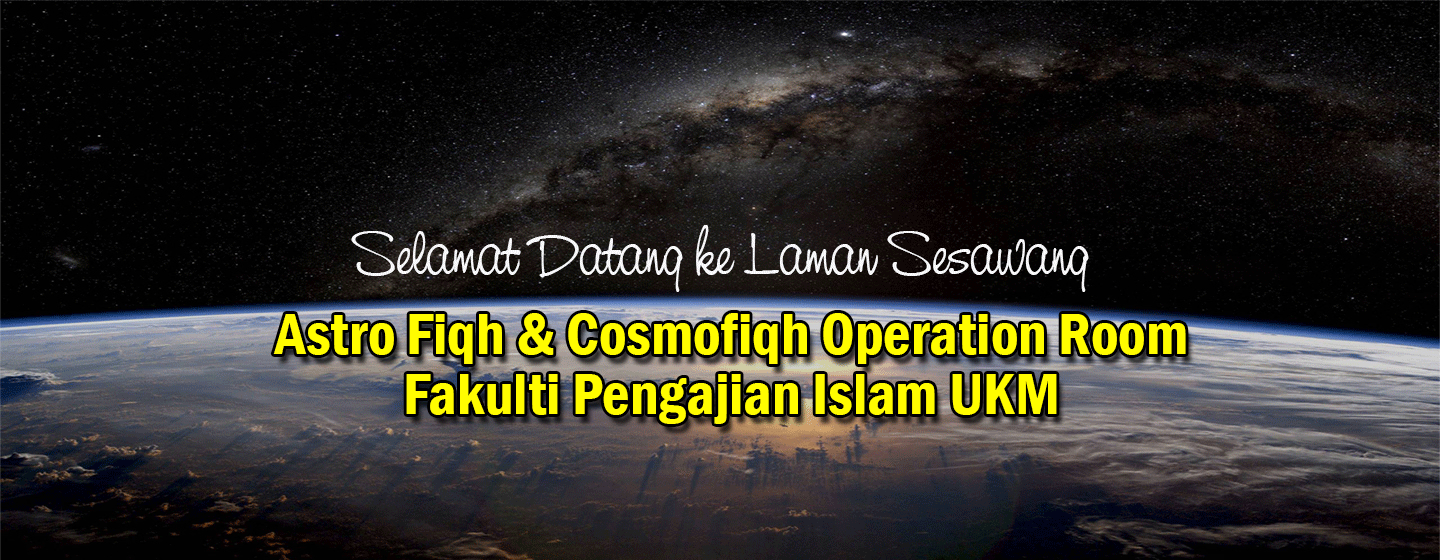 Selamat Datang ke Laman Sesawang

Astro Fiqh & Cosmofiqh Operation Room
Fakulti Pengajian Islam UKM